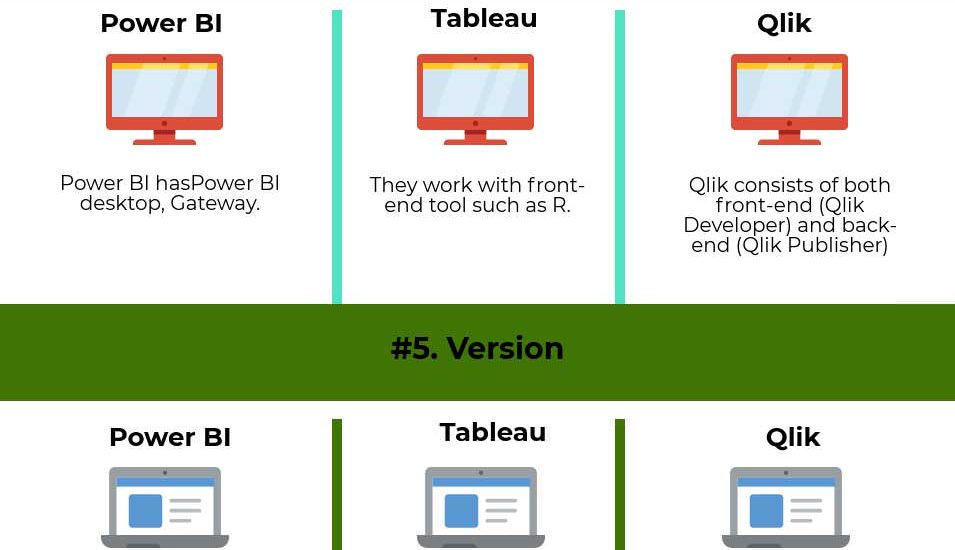 Power BI

Power BI hasPower BI desktop, Gateway.

Tableau

They work with front-end tool such as R.

Qlik

Qlik consists of both front-end (Qlik Developer) and back-end (Qlik Publisher)

#5. Version

Power BI

Tableau

Qlik